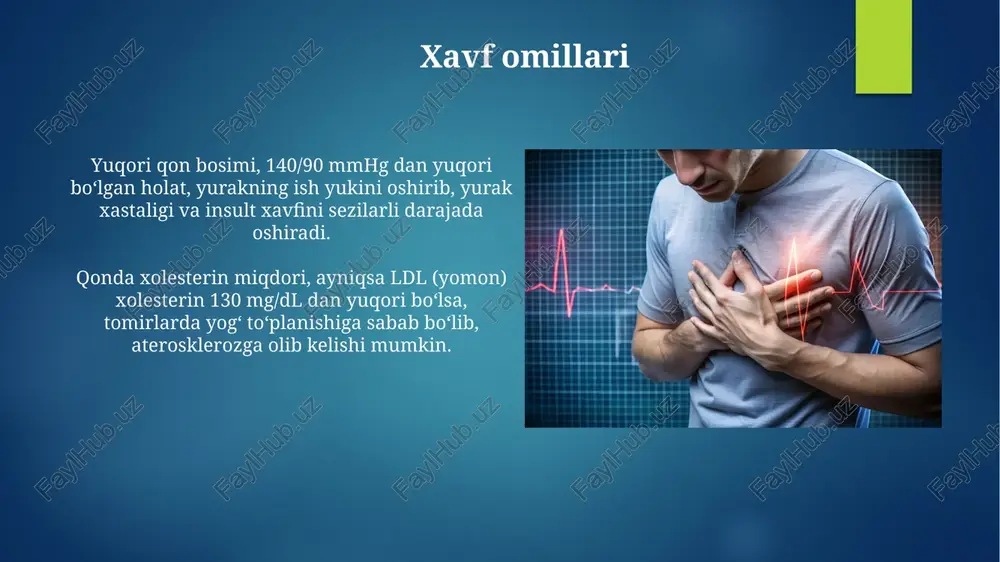 Xavf omillari

Yuqori qon bosimi, 140/90 mmHg dan yuqori boʻlgan holat, yurakning ish yukini oshirib, yurak xastaligi va insult xavfini sezilarli darajada oshiradi.

Qonda xolesterin miqdori, ayniqsa LDL (yomon) xolesterin 130 mg/dL dan yuqori boʻlsa, tomirlarda yogʻ toʻplanishiga sabab boʻlib, aterosklerozga olib kelishi mumkin.

FaylHub.uz